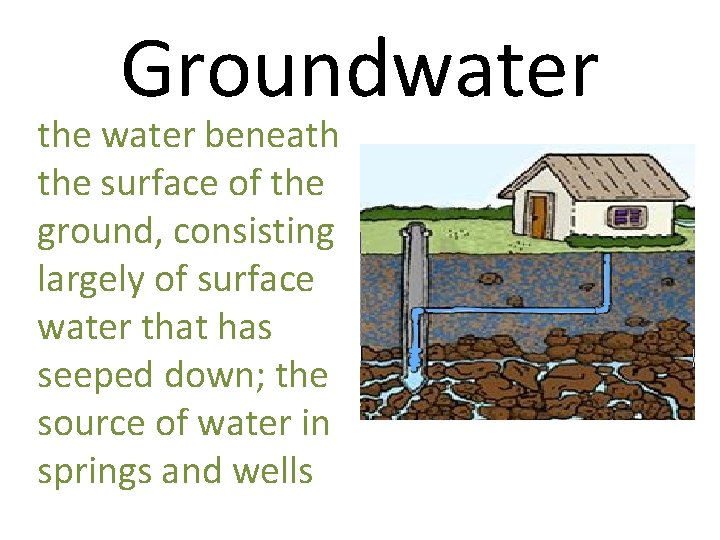 Groundwater

the water beneath the surface of the ground, consisting largely of surface water that has seeped down; the source of water in springs and wells